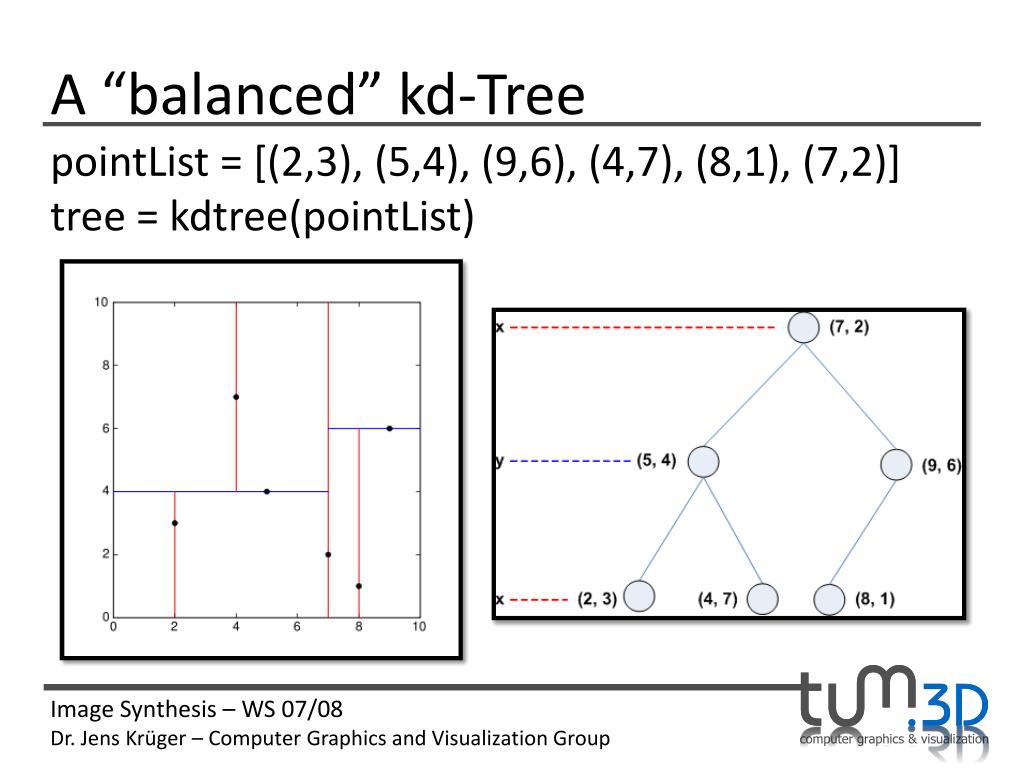 A “balanced” kd-Tree

pointList = [(2,3), (5,4), (9,6), (4,7), (8,1), (7,2)]
tree = kdtree(pointList)

10
8
6
4
2
0
0 2 4 6 8 10

x (7, 2)
y (5, 4) (9, 6)
x (2, 3) (4, 7) (8, 1)

Image Synthesis – WS 07/08
Dr. Jens Krüger – Computer Graphics and Visualization Group

tum.3D
computer graphics & visualization